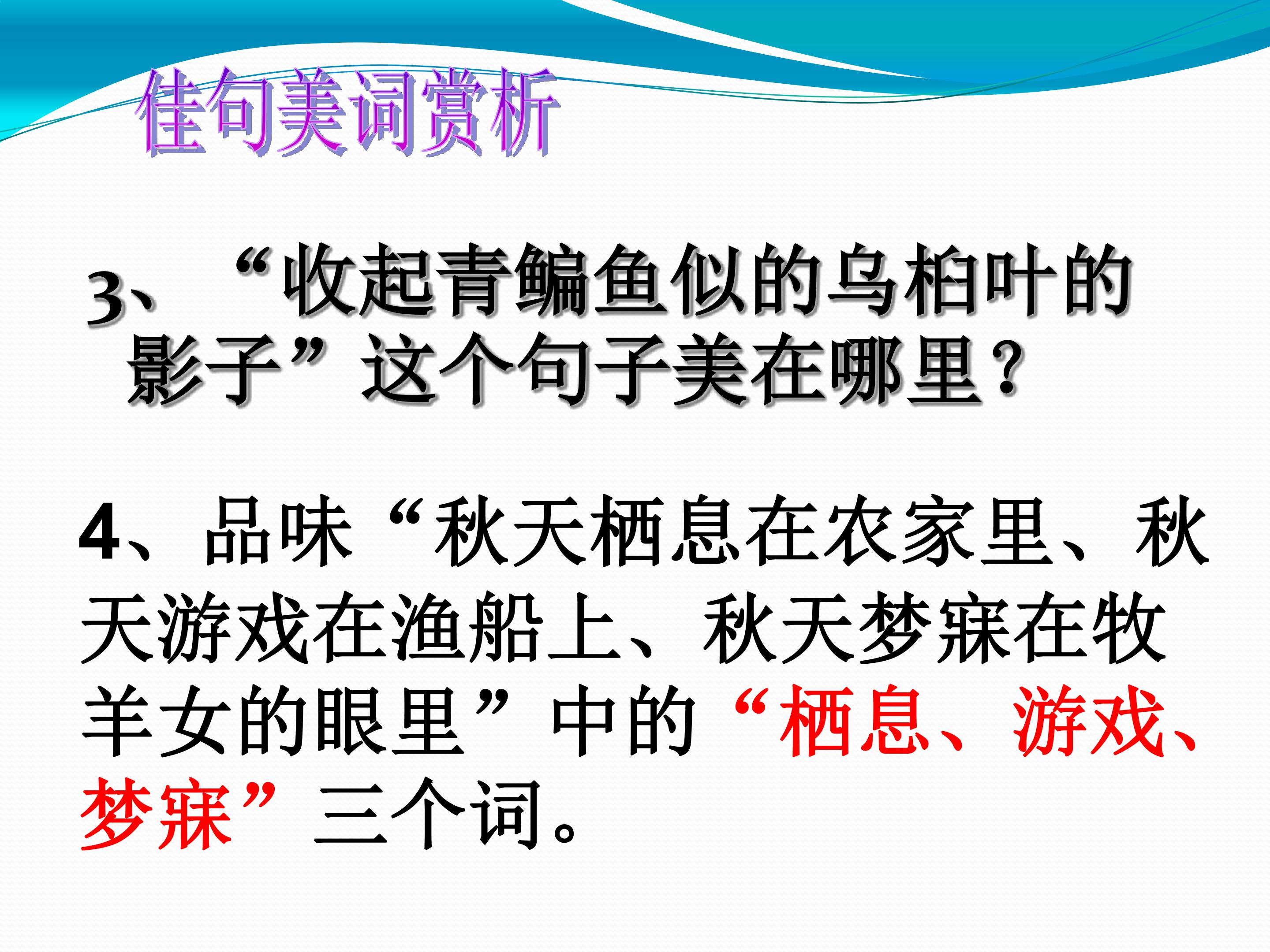 佳句美词赏析

3、“收起青鳊鱼似的乌桕叶的影子”这个句子美在哪里？

4、品味“秋天栖息在农家里、秋天游戏在渔船上、秋天梦寐在牧羊女的眼里”中的“栖息、游戏、梦寐”三个词。